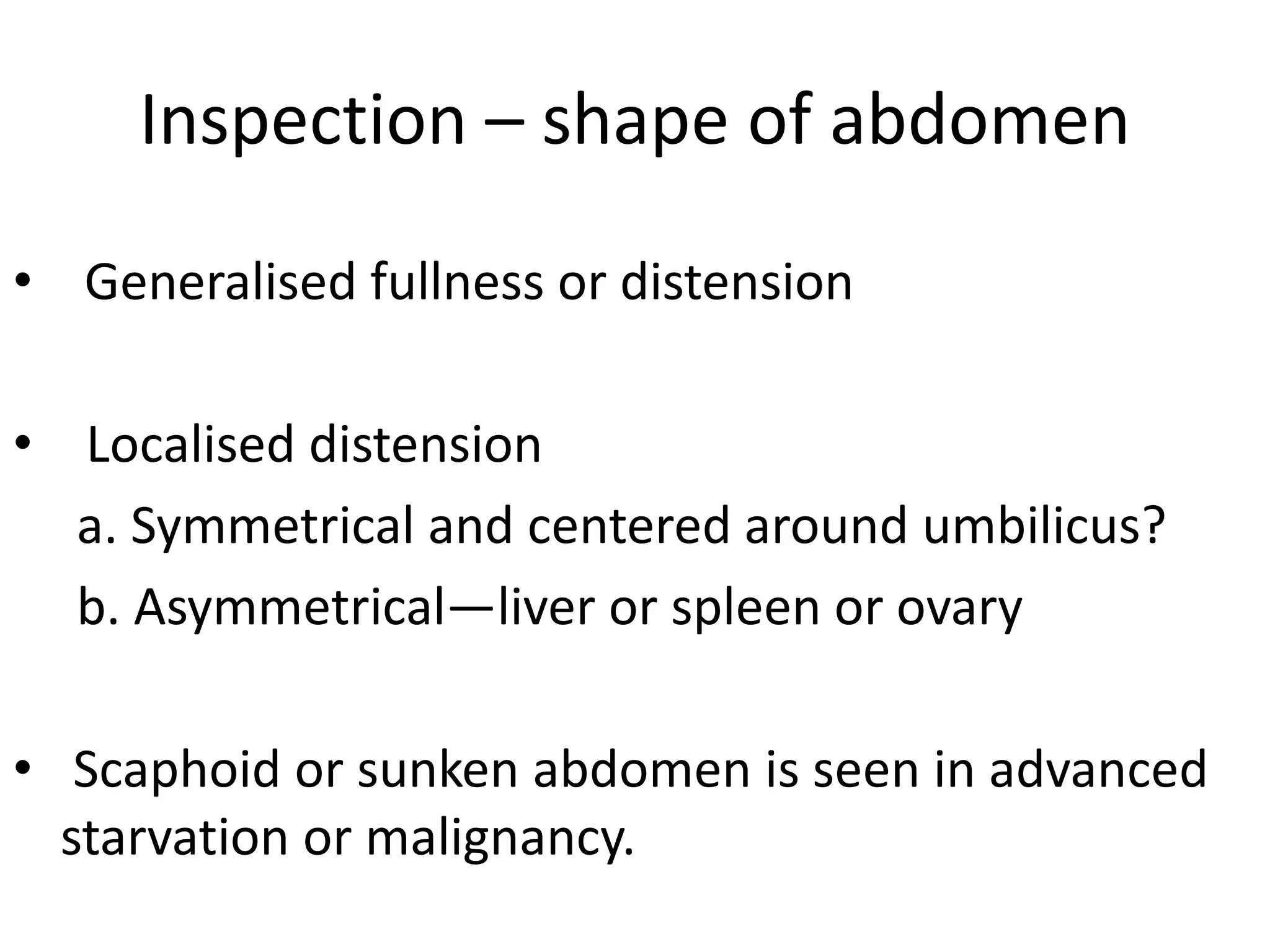 Inspection – shape of abdomen

• Generalised fullness or distension

• Localised distension

a. Symmetrical and centered around umbilicus?

b. Asymmetrical—liver or spleen or ovary

• Scaphoid or sunken abdomen is seen in advanced starvation or malignancy.